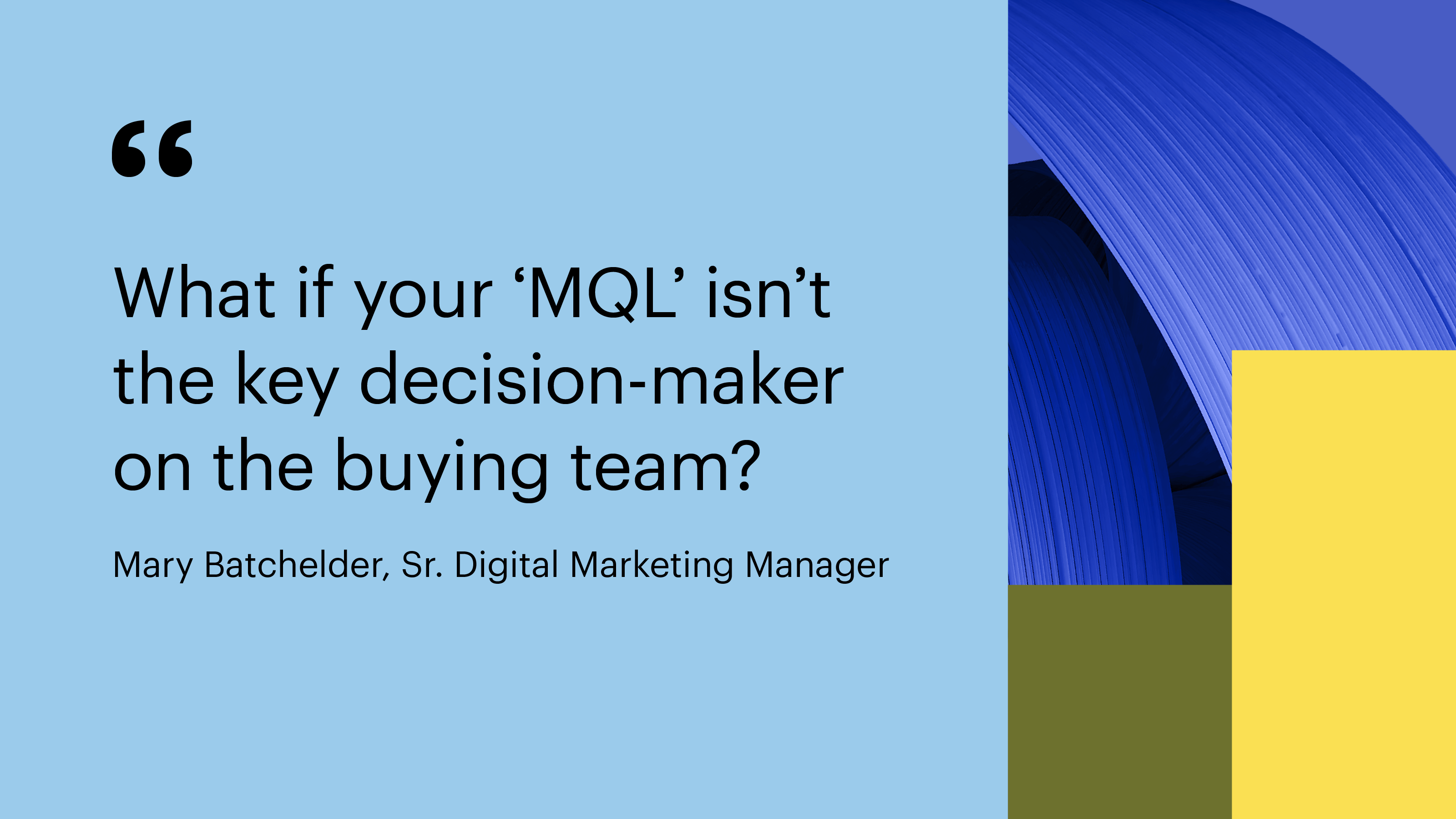 “

What if your ‘MQL’ isn’t the key decision-maker on the buying team?

Mary Batchelder, Sr. Digital Marketing Manager